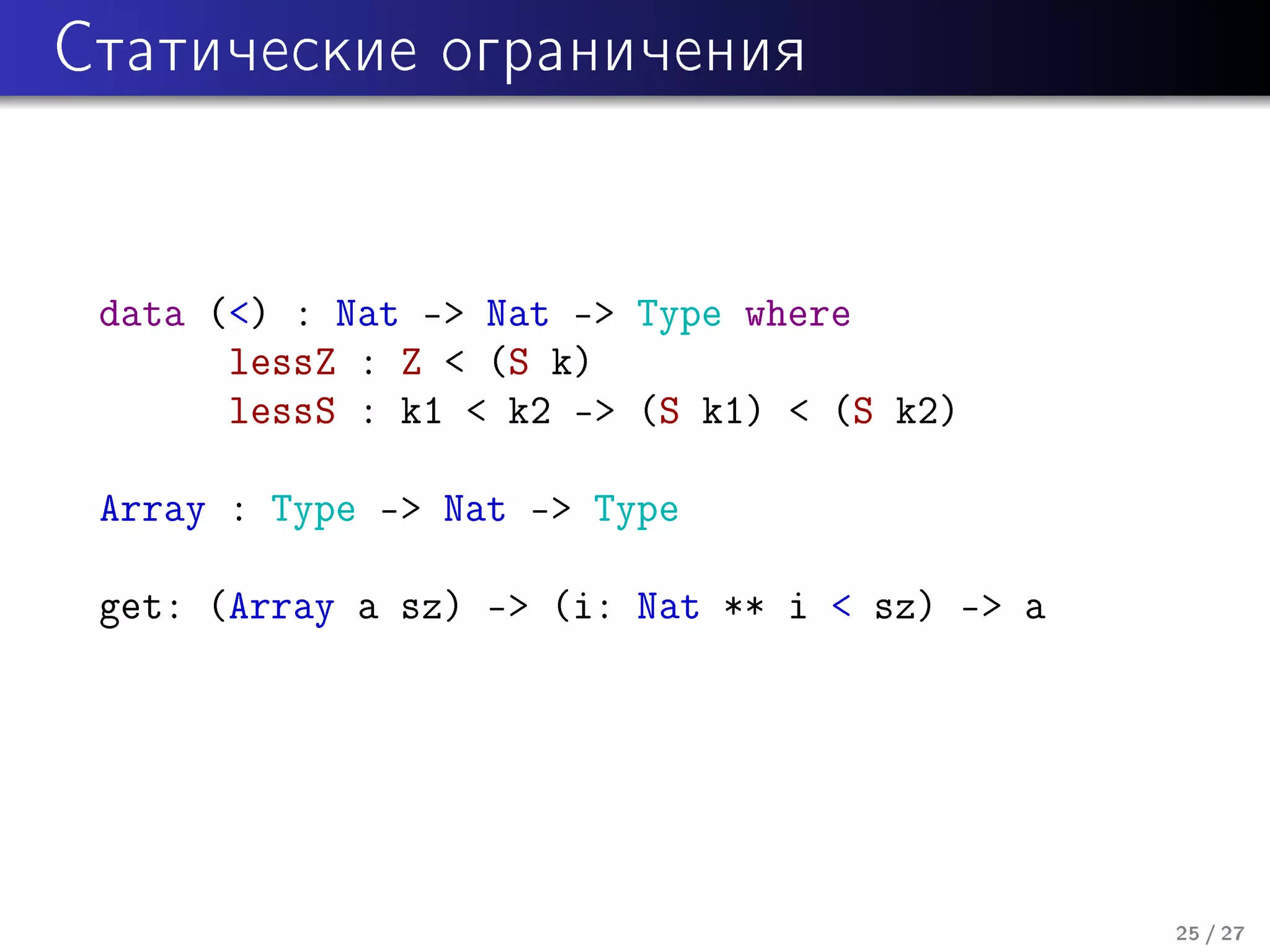 Статические ограничения

data (<) : Nat -> Nat -> Type where
      lessZ : Z < (S k)
      lessS : k1 < k2 -> (S k1) < (S k2)

Array : Type -> Nat -> Type

get: (Array a sz) -> (i: Nat ** i < sz) -> a

25 / 27